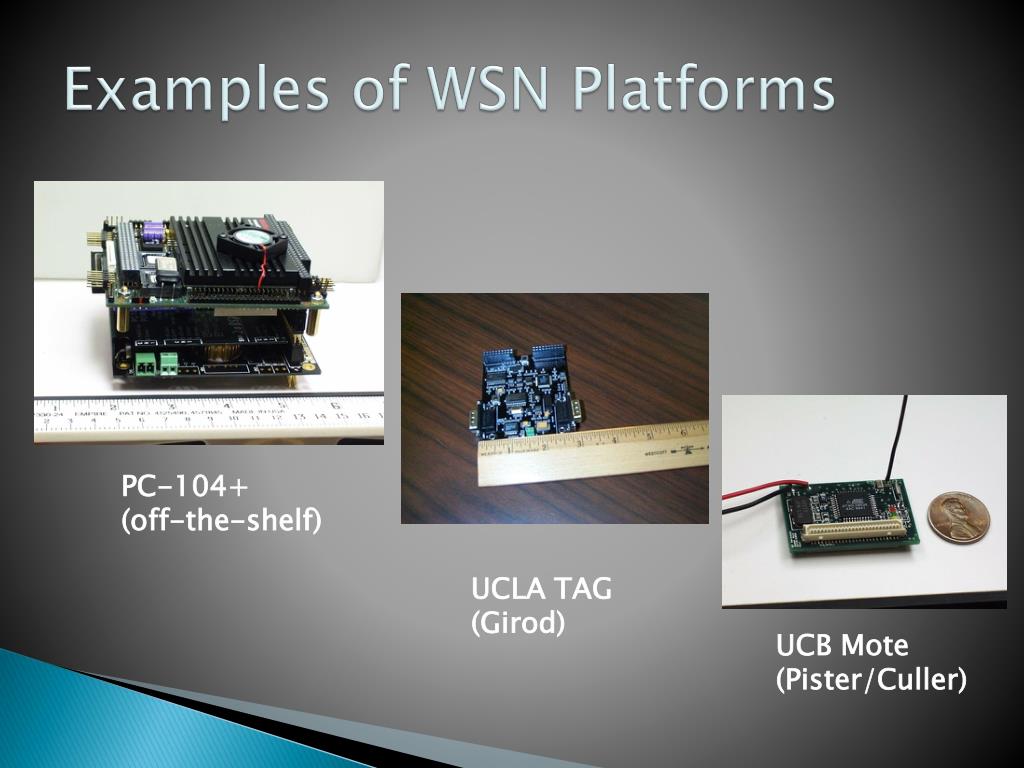 Examples of WSN Platforms

PC-104+
(off-the-shelf)

UCLA TAG
(Girod)

UCB Mote
(Pister/Culler)